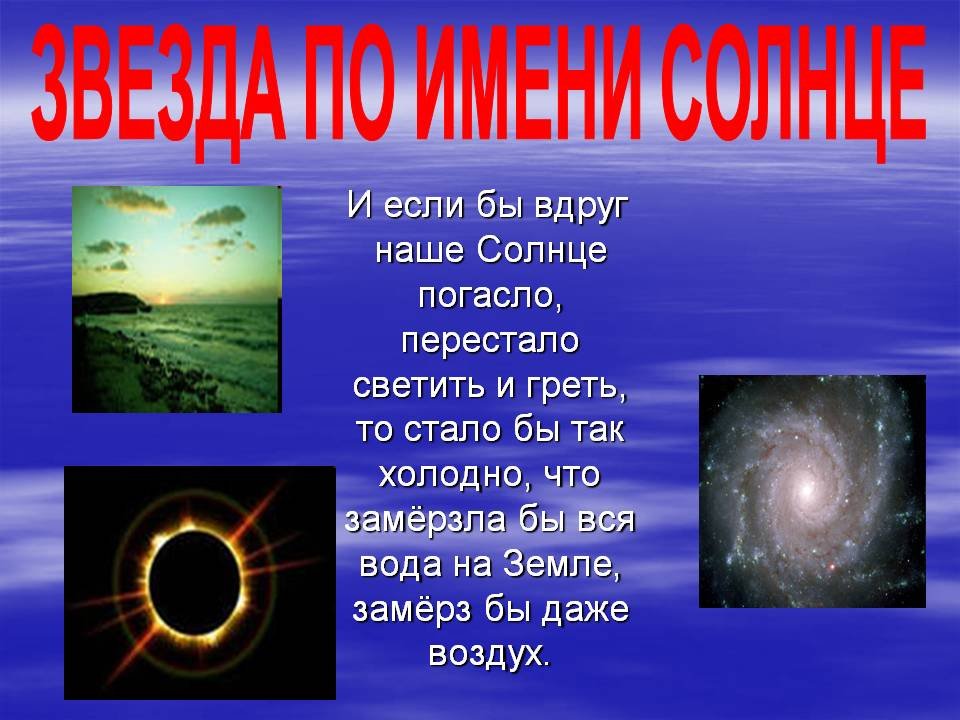 ЗВЕЗДА ПО ИМЕНИ СОЛНЦЕ

И если бы вдруг наше Солнце погасло, перестало светить и греть, то стало бы так холодно, что замёрзла бы вся вода на Земле, замёрз бы даже воздух.